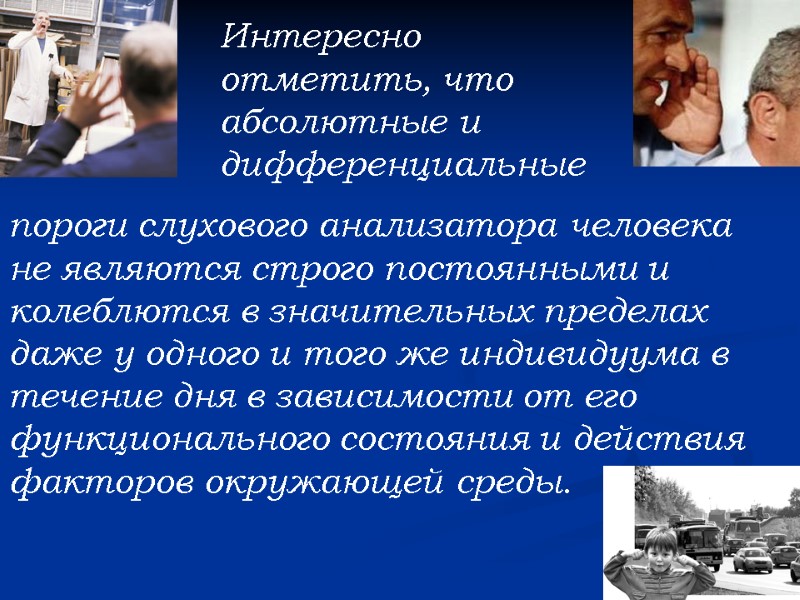 Интересно отметить, что абсолютные и дифференциальные

пороги слухового анализатора человека не являются строго постоянными и колеблются в значительных пределах даже у одного и того же индивидуума в течение дня в зависимости от его функционального состояния и действия факторов окружающей среды.